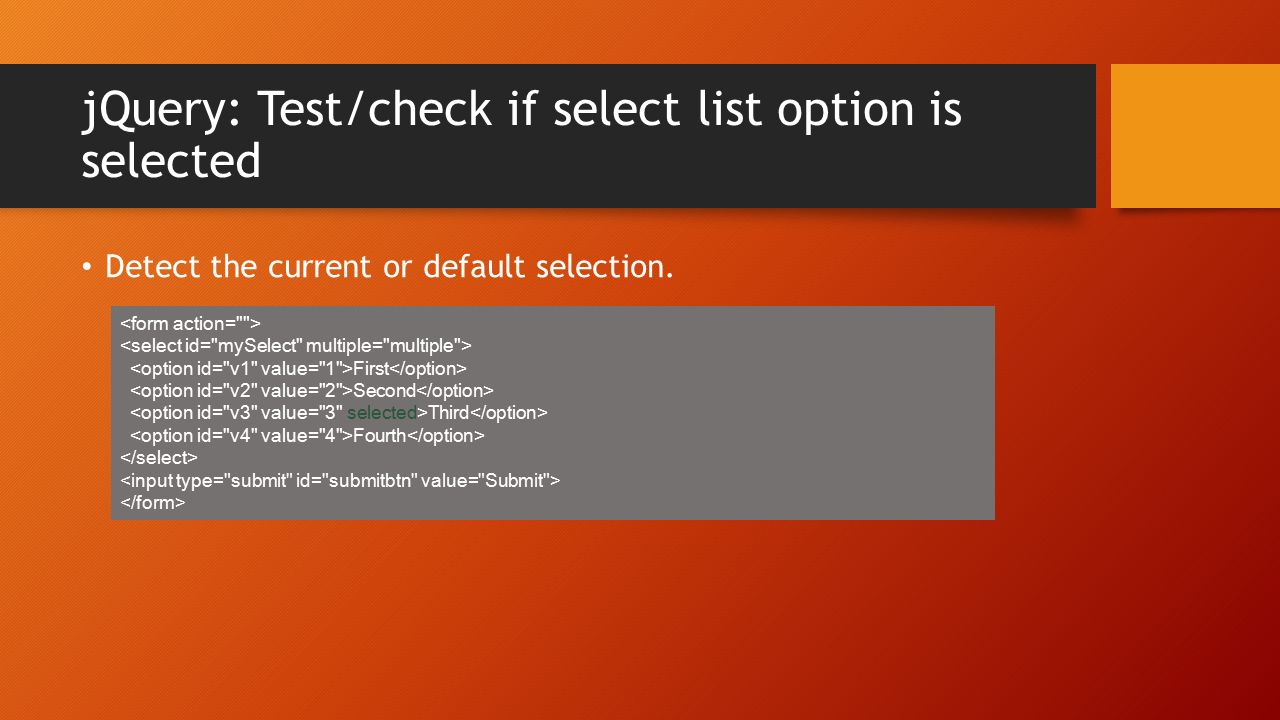 jQuery: Test/check if select list option is selected

• Detect the current or default selection.

<form action="">
<select id="mySelect" multiple="multiple">
<option id="v1" value="1">First</option>
<option id="v2" value="2">Second</option>
<option id="v3" value="3" selected>Third</option>
<option id="v4" value="4">Fourth</option>
</select>
<input type="submit" id="submitbtn" value="Submit">
</form>